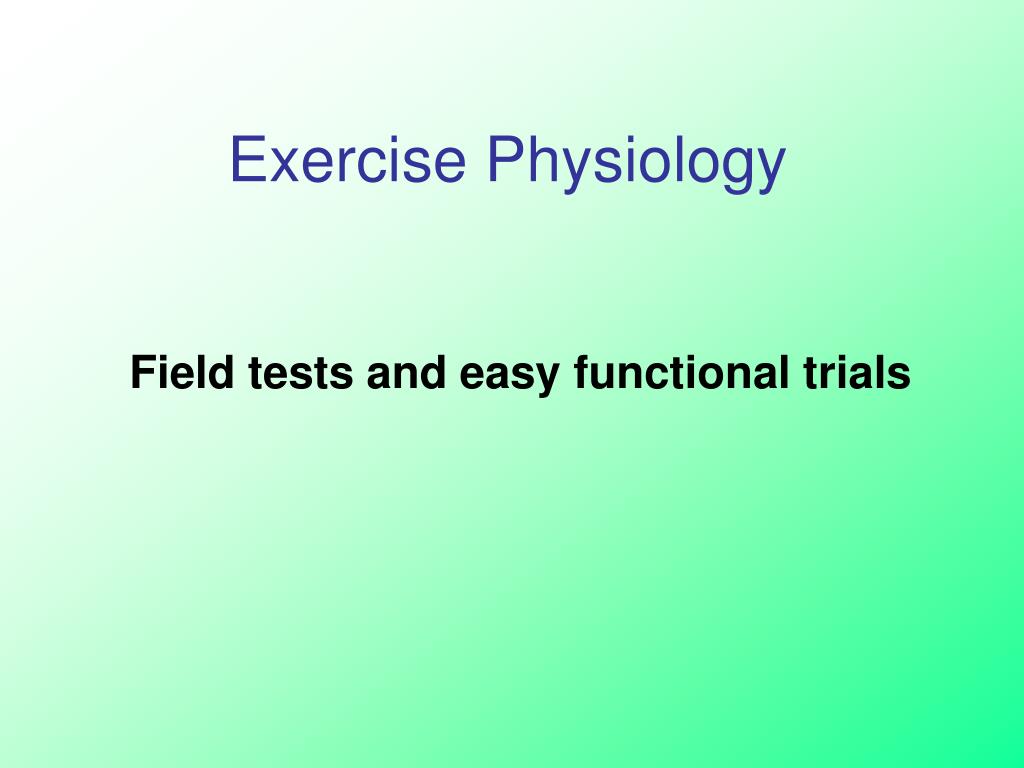 Exercise Physiology

Field tests and easy functional trials